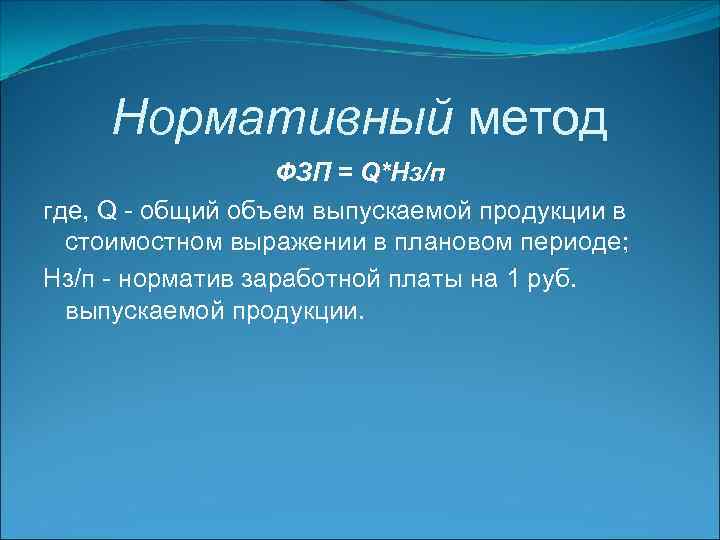 Нормативный метод

ФЗП = Q*Нз/п

где, Q - общий объем выпускаемой продукции в стоимостном выражении в плановом периоде;

Нз/п - норматив заработной платы на 1 руб. выпускаемой продукции.